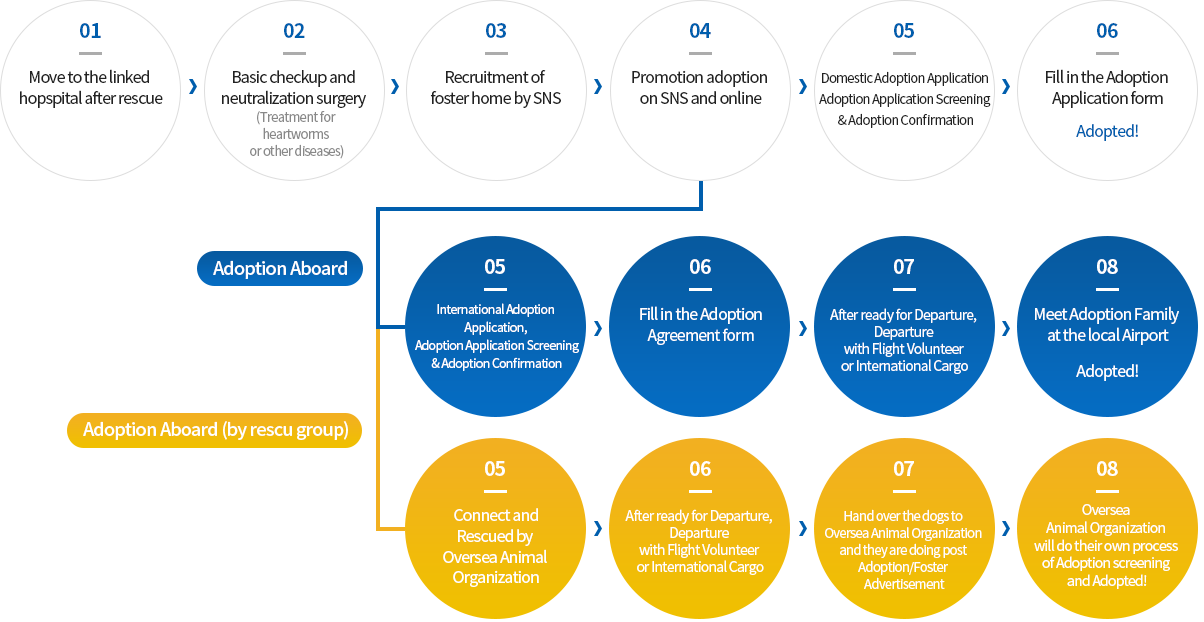 01
Move to the linked hopspital after rescue

02
Basic checkup and neutralization surgery
(Treatment for heartworms or other diseases)

03
Recruitment of foster home by SNS

04
Promotion adoption on SNS and online

05
Domestic Adoption Application
Adoption Application Screening
& Adoption Confirmation

06
Fill in the Adoption Application form
Adopted!

Adoption Aboard

05
International Adoption Application,
Adoption Application Screening
& Adoption Confirmation

06
Fill in the Adoption Agreement form

07
After ready for Departure, Departure with Flight Volunteer or International Cargo

08
Meet Adoption Family at the local Airport
Adopted!

Adoption Aboard (by rescu group)

05
Connect and Rescued by Oversea Animal Organization

06
After ready for Departure, Departure with Flight Volunteer or International Cargo

07
Hand over the dogs to Oversea Animal Organization and they are doing post Adoption/Foster Advertisement

08
Oversea Animal Organization will do their own process of Adoption screening and Adopted!